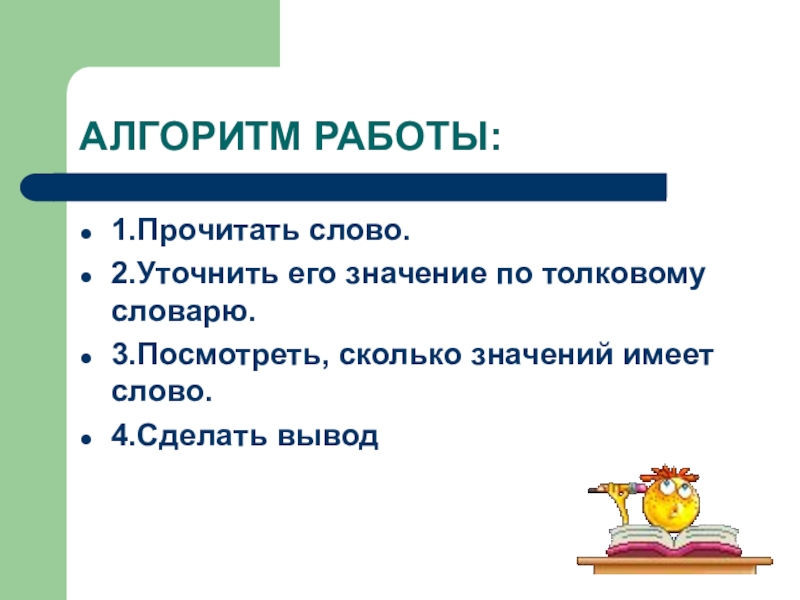 АЛГОРИТМ РАБОТЫ:

- 1.Прочитать слово.
- 2.Уточнить его значение по толковому словарю.
- 3.Посмотреть, сколько значений имеет слово.
- 4.Сделать вывод